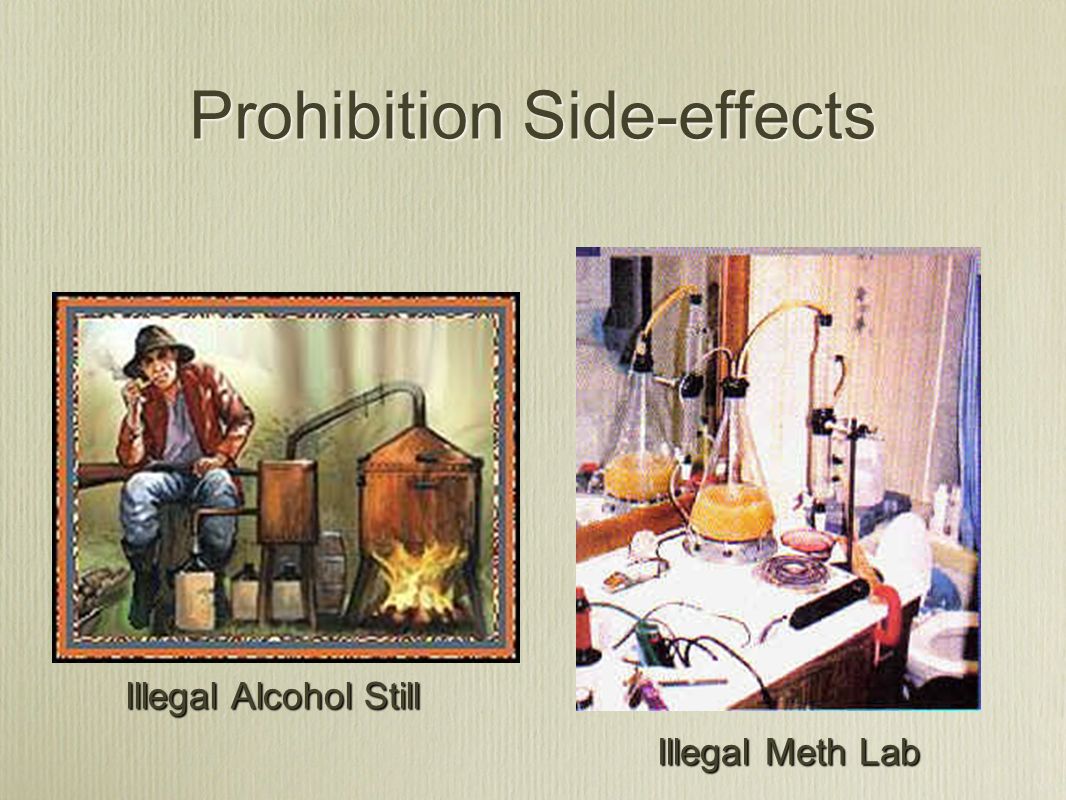 Prohibition Side-effects

Illegal Alcohol Still

Illegal Meth Lab